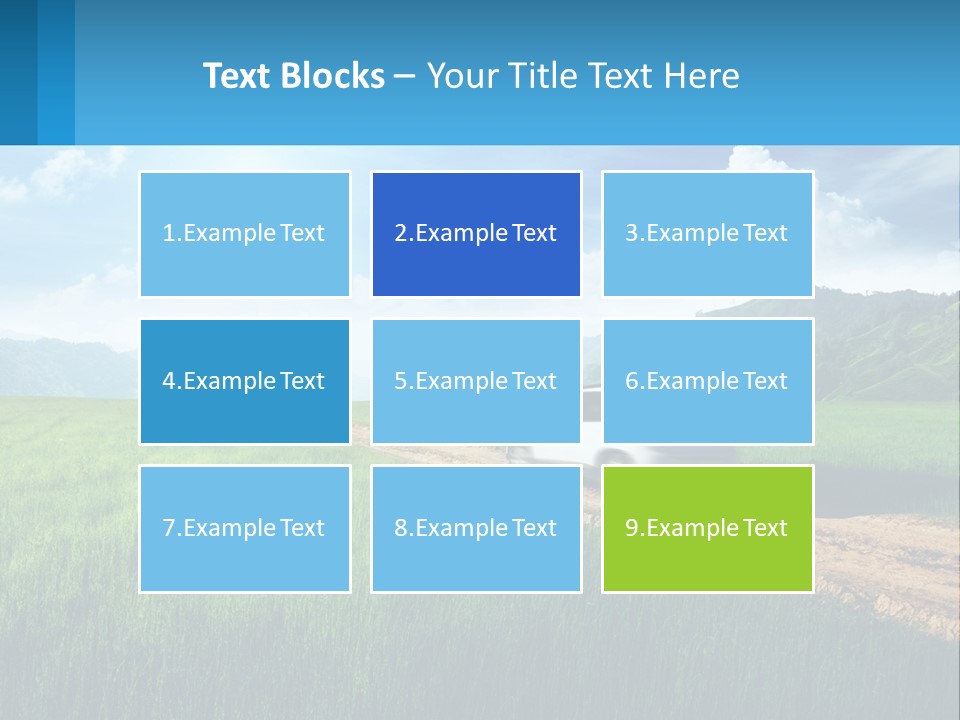 Text Blocks – Your Title Text Here

1.Example Text

2.Example Text

3.Example Text

4.Example Text

5.Example Text

6.Example Text

7.Example Text

8.Example Text

9.Example Text